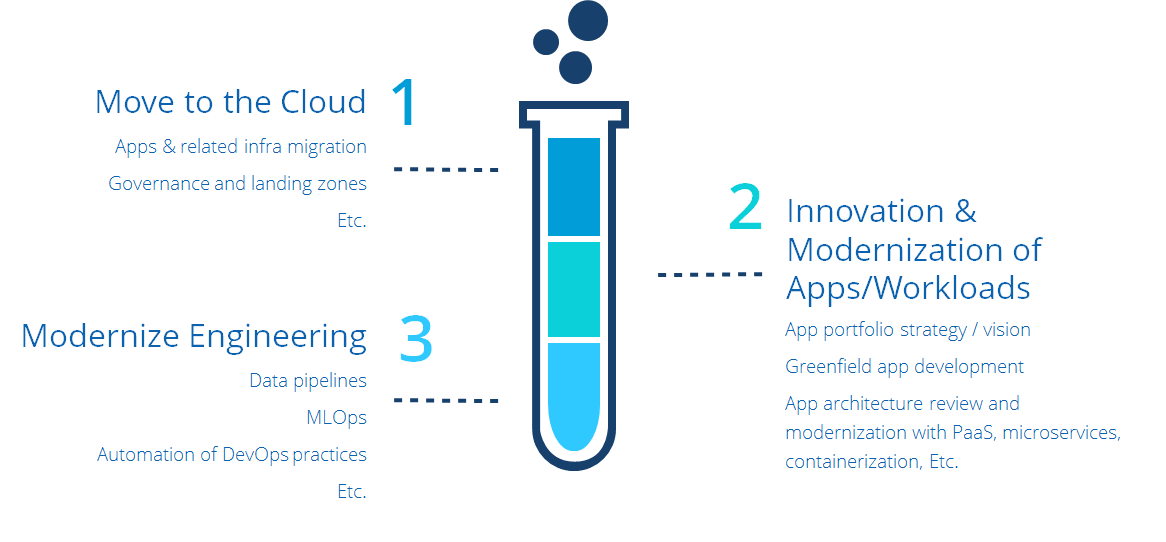 Move to the Cloud 1

Apps & related infra migration

Governance and landing zones

Etc.

2 Innovation & Modernization of Apps/Workloads

App portfolio strategy / vision

Greenfield app development

App architecture review and modernization with PaaS, microservices, containerization, Etc.

Modernize Engineering 3

Data pipelines

MLOps

Automation of DevOps practices

Etc.